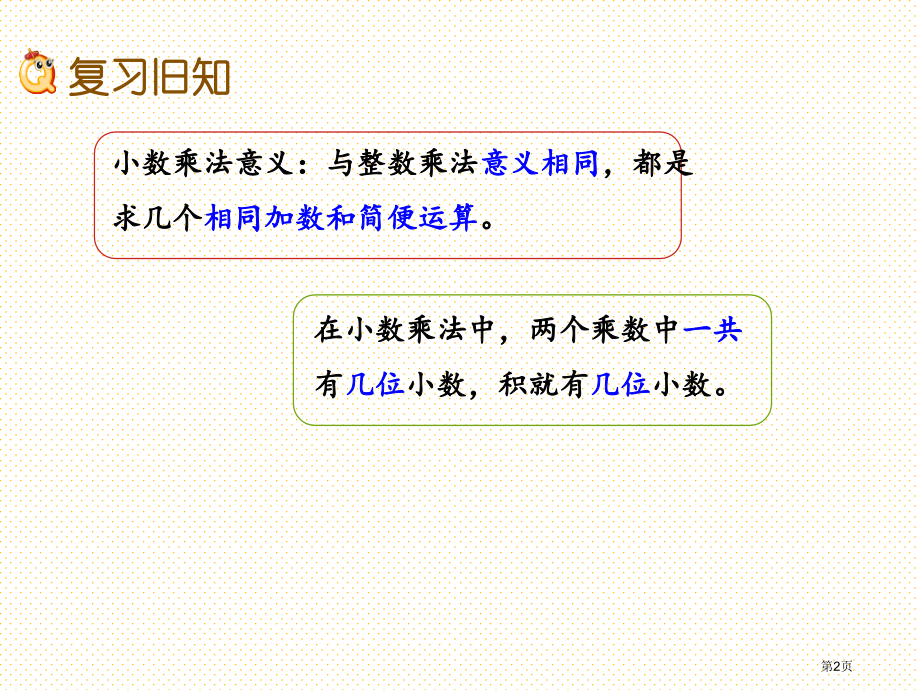 复习旧知

小数乘法意义：与整数乘法意义相同，都是求几个相同加数和简便运算。

在小数乘法中，两个乘数中一共有几位小数，积就有几位小数。

第2页